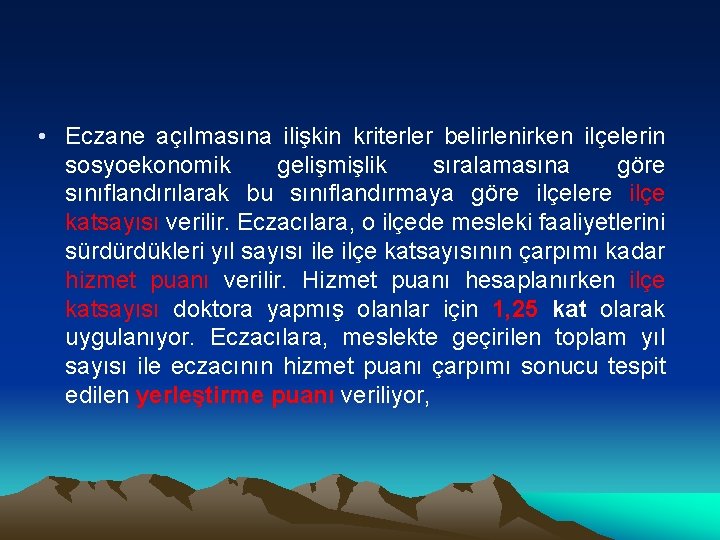 • Eczane açılmasına ilişkin kriterler belirlenirken ilçelerin sosyoekonomik gelişmişlik sıralamasına göre sınıflandırılarak bu sınıflandırmaya göre ilçelere ilçe katsayısı verilir. Eczacılara, o ilçede mesleki faaliyetlerini sürdürdükleri yıl sayısı ile ilçe katsayısının çarpımı kadar hizmet puanı verilir. Hizmet puanı hesaplanırken ilçe katsayısı doktora yapmış olanlar için 1,25 kat olarak uygulanıyor. Eczacılara, meslekte geçirilen toplam yıl sayısı ile eczacının hizmet puanı çarpımı sonucu tespit edilen yerleştirme puanı veriliyor,